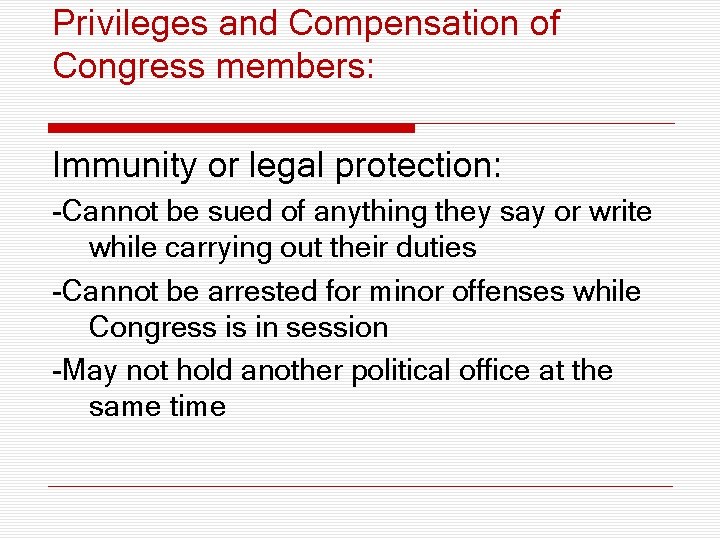 Privileges and Compensation of Congress members:

Immunity or legal protection:

-Cannot be sued of anything they say or write while carrying out their duties

-Cannot be arrested for minor offenses while Congress is in session

-May not hold another political office at the same time